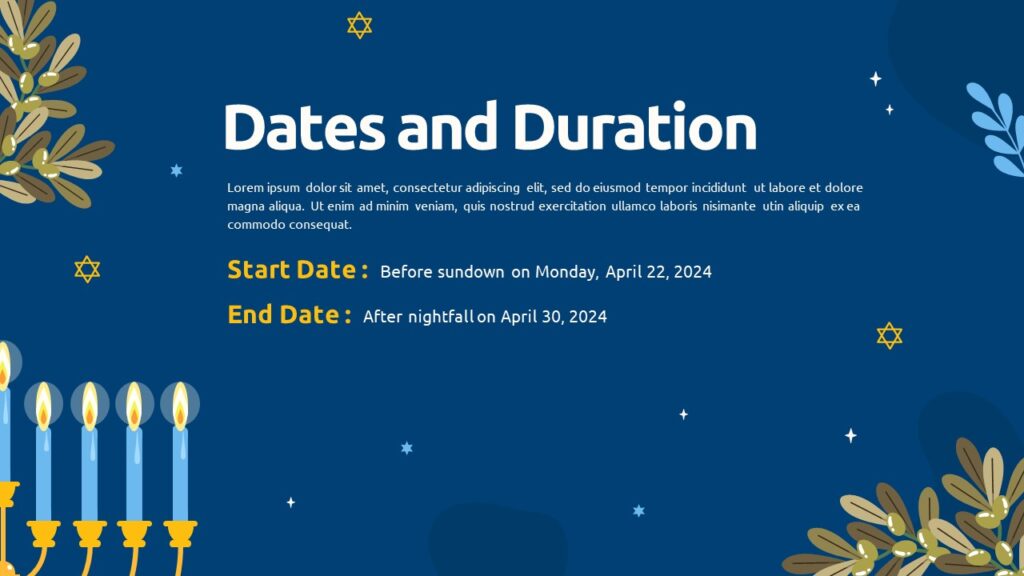 Dates and Duration

Lorem ipsum dolor sit amet, consectetur adipiscing elit, sed do eiusmod tempor incididunt ut labore et dolore magna aliqua. Ut enim ad minim veniam, quis nostrud exercitation ullamco laboris nisimante utin aliquip ex ea commodo consequat.

Start Date : Before sundown on Monday, April 22, 2024

End Date : After nightfall on April 30, 2024